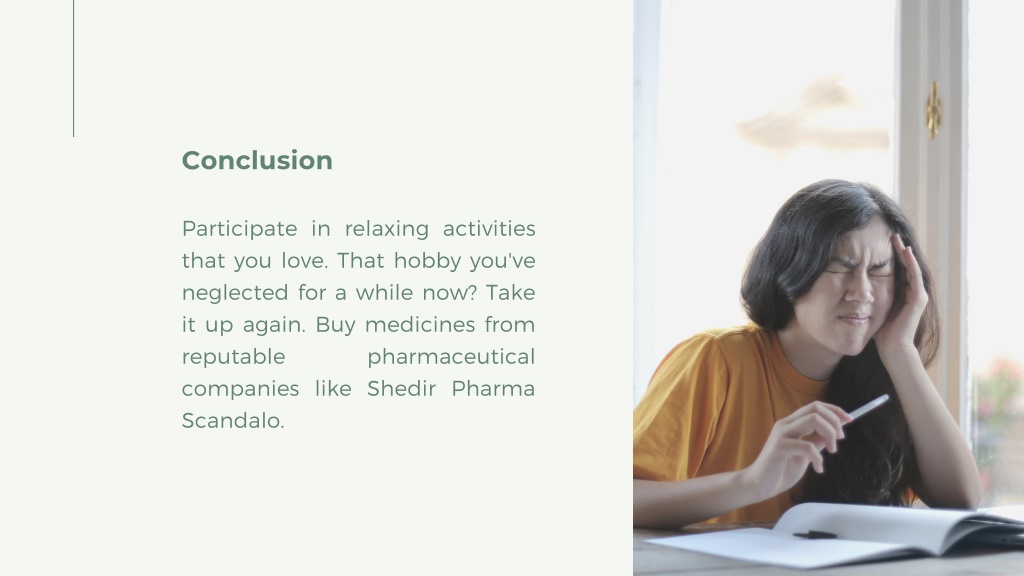 Conclusion

Participate in relaxing activities that you love. That hobby you've neglected for a while now? Take it up again. Buy medicines from reputable pharmaceutical companies like Shedir Pharma Scandalo.